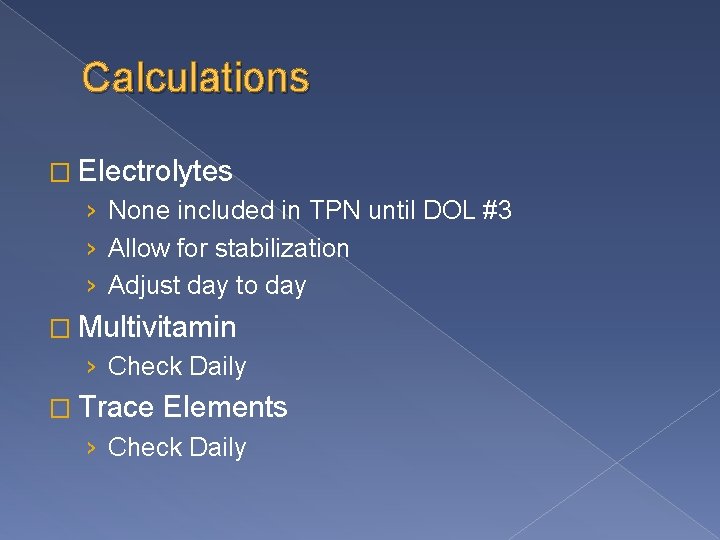 Calculations

□ Electrolytes
› None included in TPN until DOL #3
› Allow for stabilization
› Adjust day to day

□ Multivitamin
› Check Daily

□ Trace Elements
› Check Daily